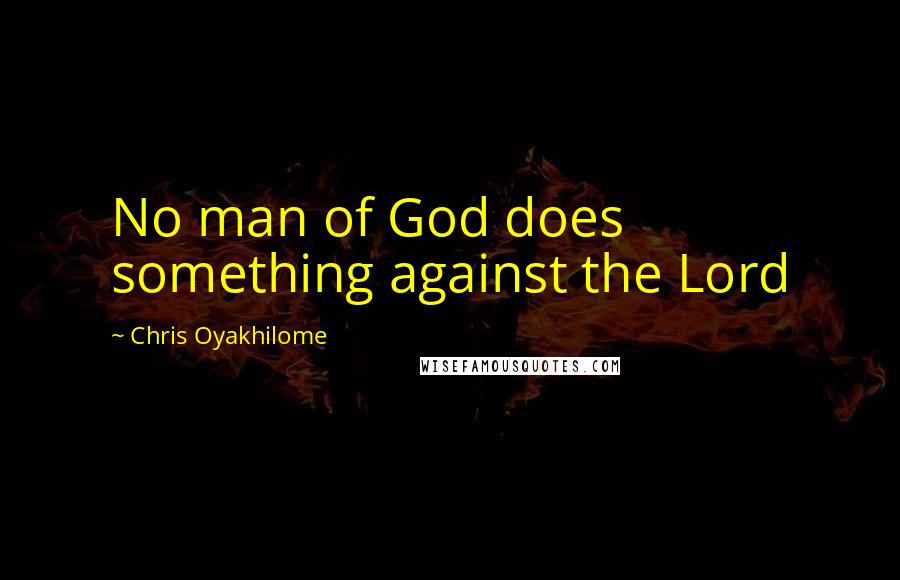 No man of God does something against the Lord

~ Chris Oyakhilome

WISEFAMOUSQUOTES.COM